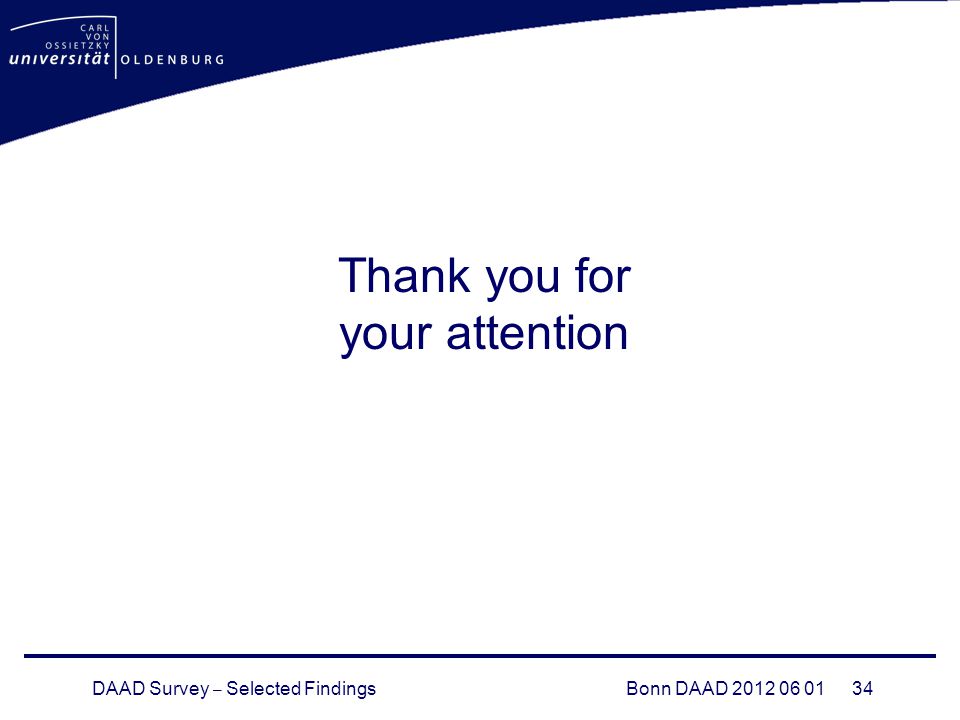 CARL VON OSSIETZKY universität OLDENBURG

Thank you for your attention

DAAD Survey – Selected Findings

Bonn DAAD 2012 06 01

34